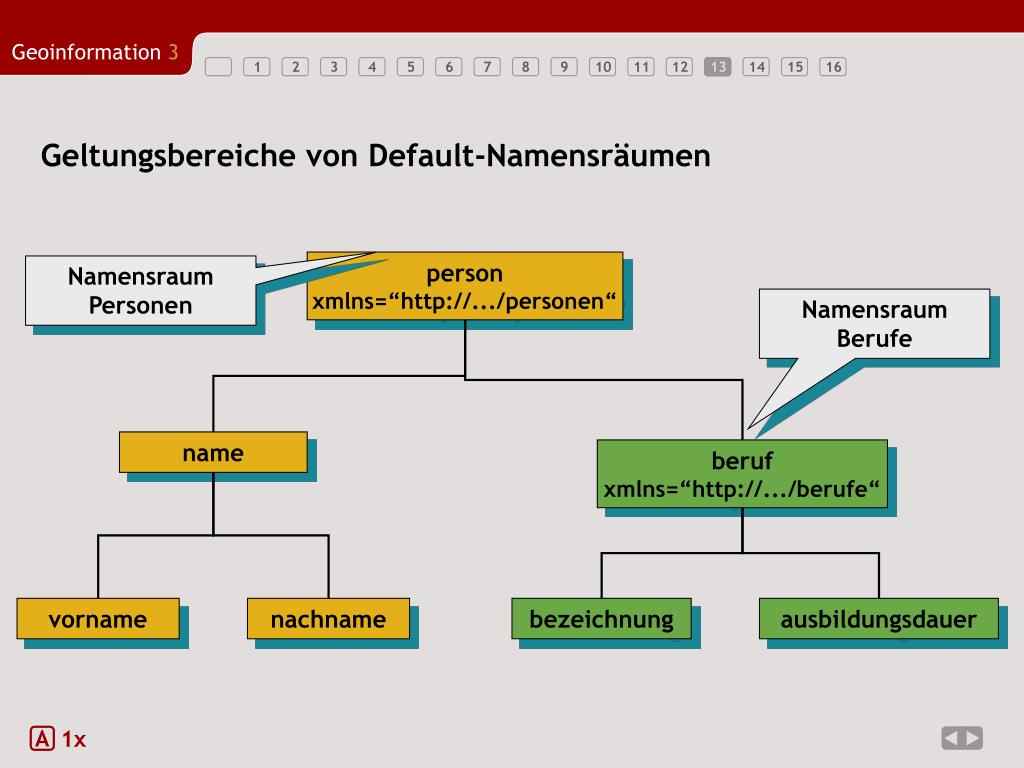 Geoinformation 3

1 2 3 4 5 6 7 8 9 10 11 12 13 14 15 16

Geltungsbereiche von Default-Namensräumen

Namensraum Personen

person
xmlns=“http://.../personen“

Namensraum Berufe

name

beruf
xmlns=“http://.../berufe“

vorname

nachname

bezeichnung

ausbildungsdauer

A 1x